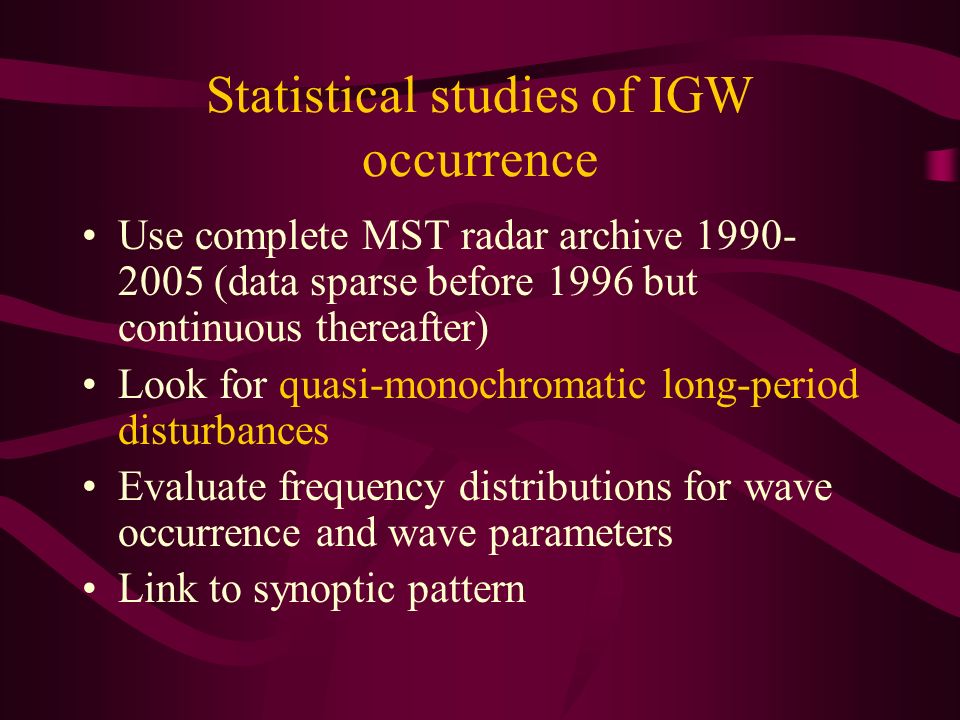 Statistical studies of IGW occurrence

• Use complete MST radar archive 1990-2005 (data sparse before 1996 but continuous thereafter)

• Look for quasi-monochromatic long-period disturbances

• Evaluate frequency distributions for wave occurrence and wave parameters

• Link to synoptic pattern